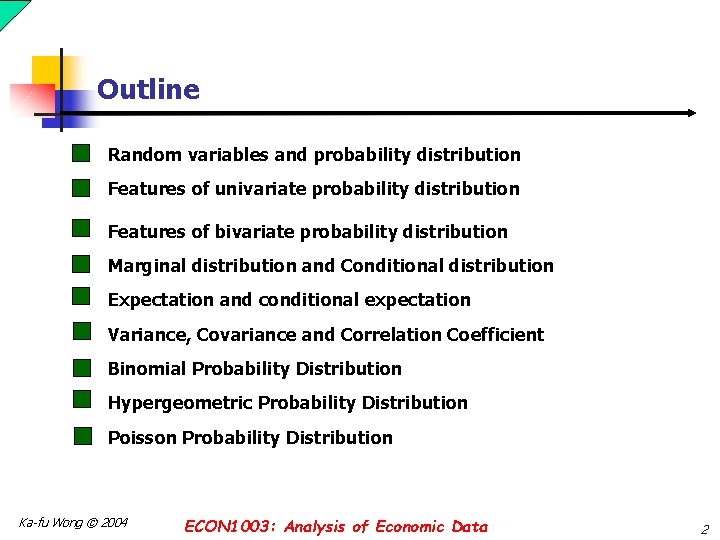 Outline

Random variables and probability distribution

Features of univariate probability distribution

Features of bivariate probability distribution

Marginal distribution and Conditional distribution

Expectation and conditional expectation

Variance, Covariance and Correlation Coefficient

Binomial Probability Distribution

Hypergeometric Probability Distribution

Poisson Probability Distribution

Ka-fu Wong © 2004

ECON1003: Analysis of Economic Data

2